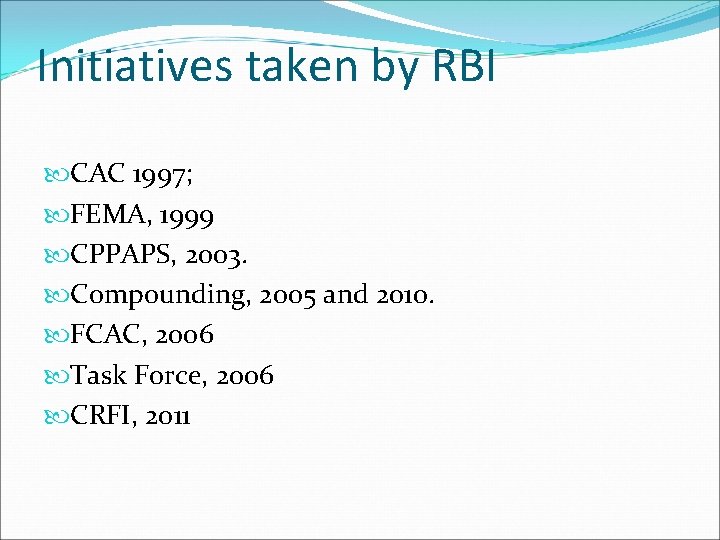 Initiatives taken by RBI

CAC 1997;
FEMA, 1999
CPPAPS, 2003.
Compounding, 2005 and 2010.
FCAC, 2006
Task Force, 2006
CRFI, 2011